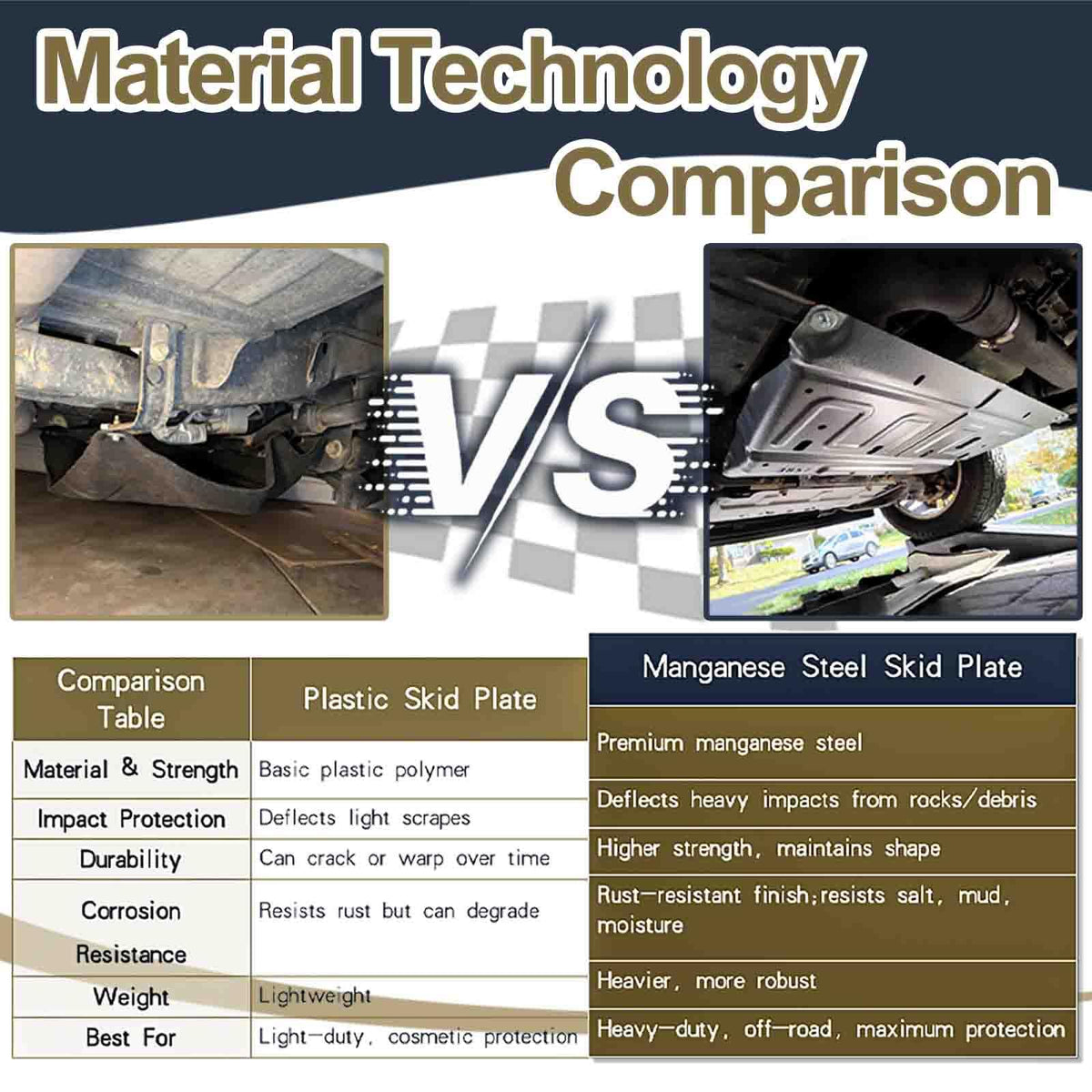 Material Technology Comparison

VS

| Comparison Table | Plastic Skid Plate | Manganese Steel Skid Plate |
|---|---|---|
| Material & Strength | Basic plastic polymer | Premium manganese steel |
| Impact Protection | Deflects light scrapes | Deflects heavy impacts from rocks/debris |
| Durability | Can crack or warp over time | Higher strength, maintains shape |
| Corrosion Resistance | Resists rust but can degrade | Rust-resistant finish;resists salt, mud, moisture |
| Weight | Lightweight | Heavier, more robust |
| Best For | Light-duty, cosmetic protection | Heavy-duty, off-road, maximum protection |